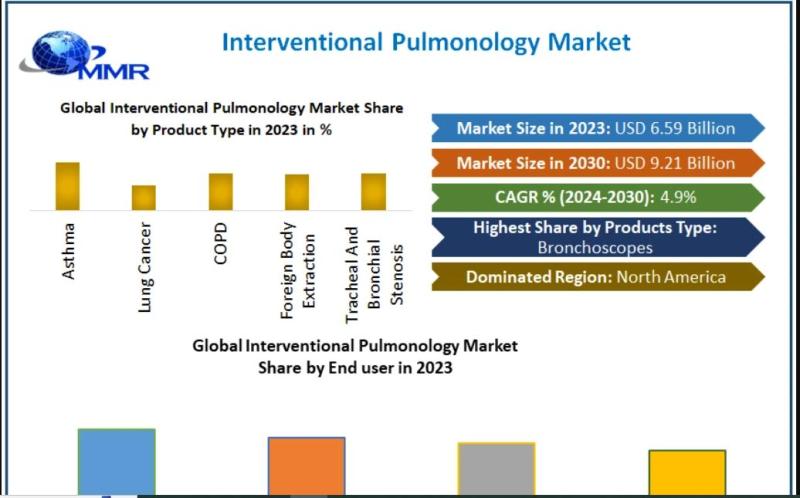 MMR

Interventional Pulmonology Market

Global Interventional Pulmonology Market Share by Product Type in 2023 in %

Asthma
Lung Cancer
COPD
Foreign Body Extraction
Tracheal And Bronchial Stenosis

Market Size in 2023: USD 6.59 Billion

Market Size in 2030: USD 9.21 Billion

CAGR % (2024-2030): 4.9%

Highest Share by Products Type: Bronchoscopes

Dominated Region: North America

Global Interventional Pulmonology Market Share by End user in 2023